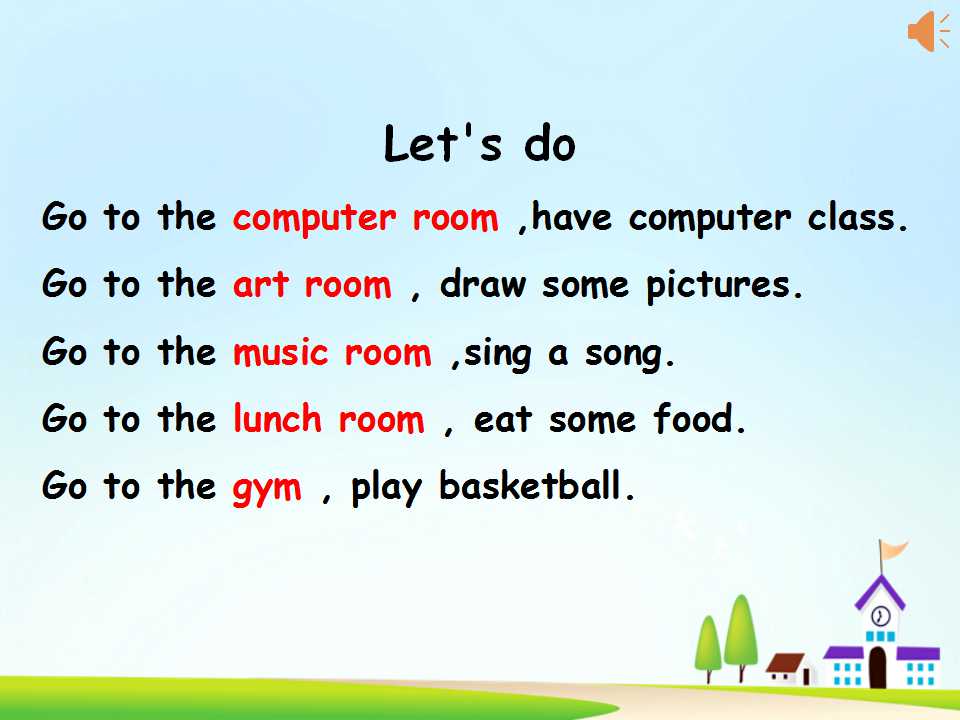 Let's do

Go to the computer room ,have computer class.

Go to the art room , draw some pictures.

Go to the music room ,sing a song.

Go to the lunch room , eat some food.

Go to the gym , play basketball.